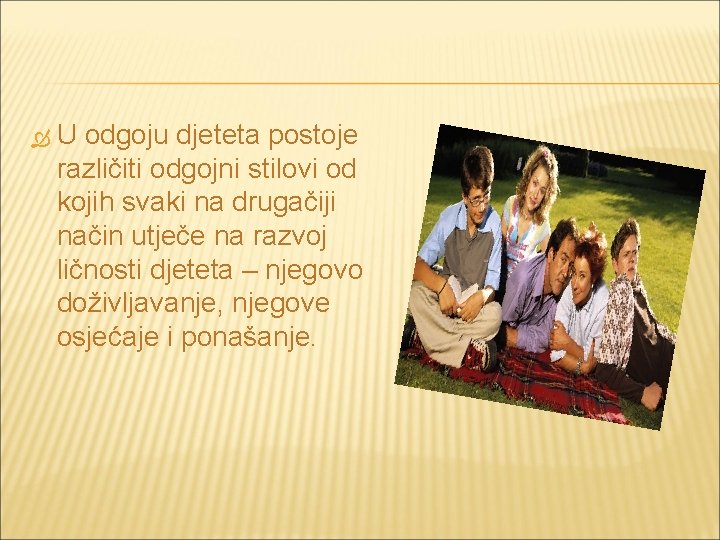 U odgoju djeteta postoje različiti odgojni stilovi od kojih svaki na drugačiji način utječe na razvoj ličnosti djeteta – njegovo doživljavanje, njegove osjećaje i ponašanje.